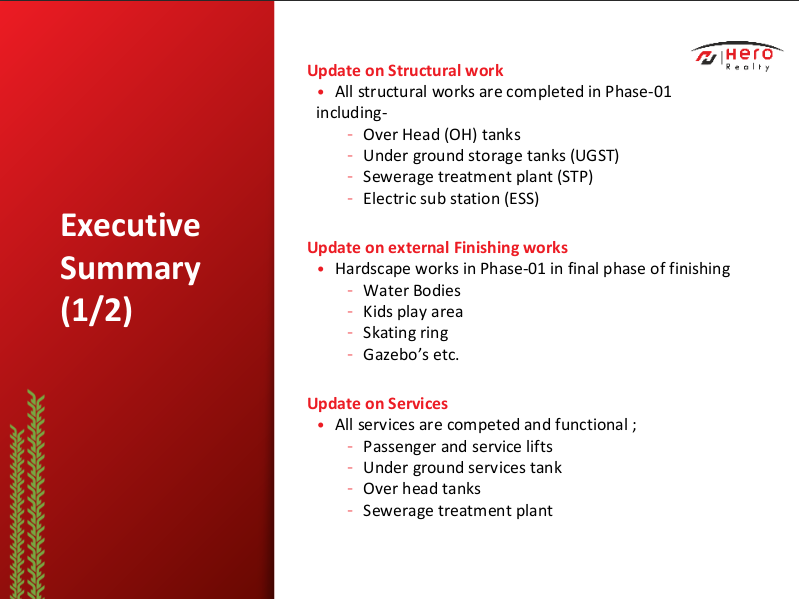 Executive Summary (1/2)

Hero Realty

Update on Structural work
• All structural works are completed in Phase-01 including-
- Over Head (OH) tanks
- Under ground storage tanks (UGST)
- Sewerage treatment plant (STP)
- Electric sub station (ESS)

Update on external Finishing works
• Hardscape works in Phase-01 in final phase of finishing
- Water Bodies
- Kids play area
- Skating ring
- Gazebo's etc.

Update on Services
• All services are competed and functional ;
- Passenger and service lifts
- Under ground services tank
- Over head tanks
- Sewerage treatment plant